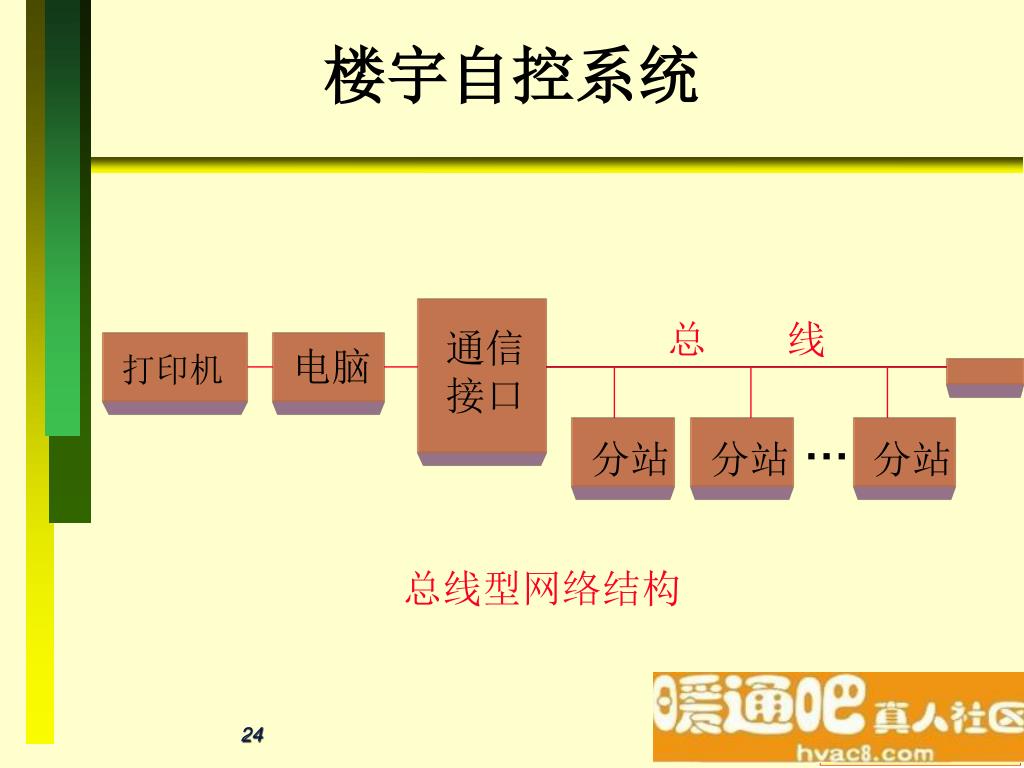 楼宇自控系统

打印机
电脑
通信接口
总　　线
分站
分站
…
分站

总线型网络结构

24

暖通吧 真人社区
hvac8.com